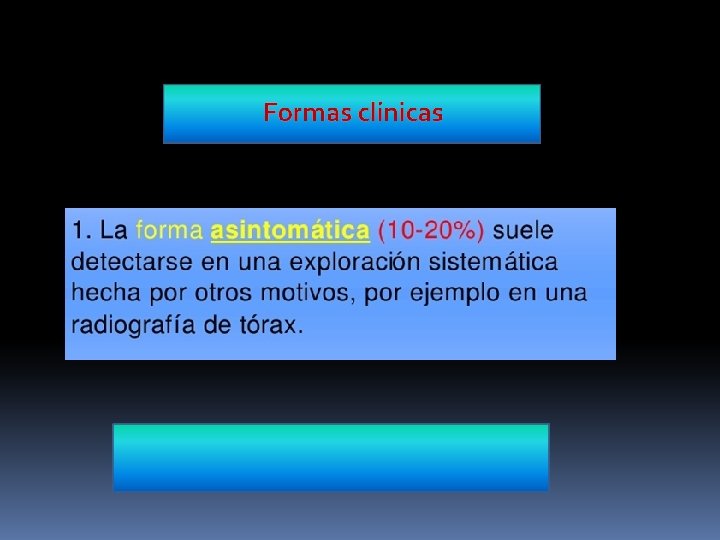 Formas clinicas

1. La forma asintomática (10-20%) suele detectarse en una exploración sistemática hecha por otros motivos, por ejemplo en una radiografía de tórax.